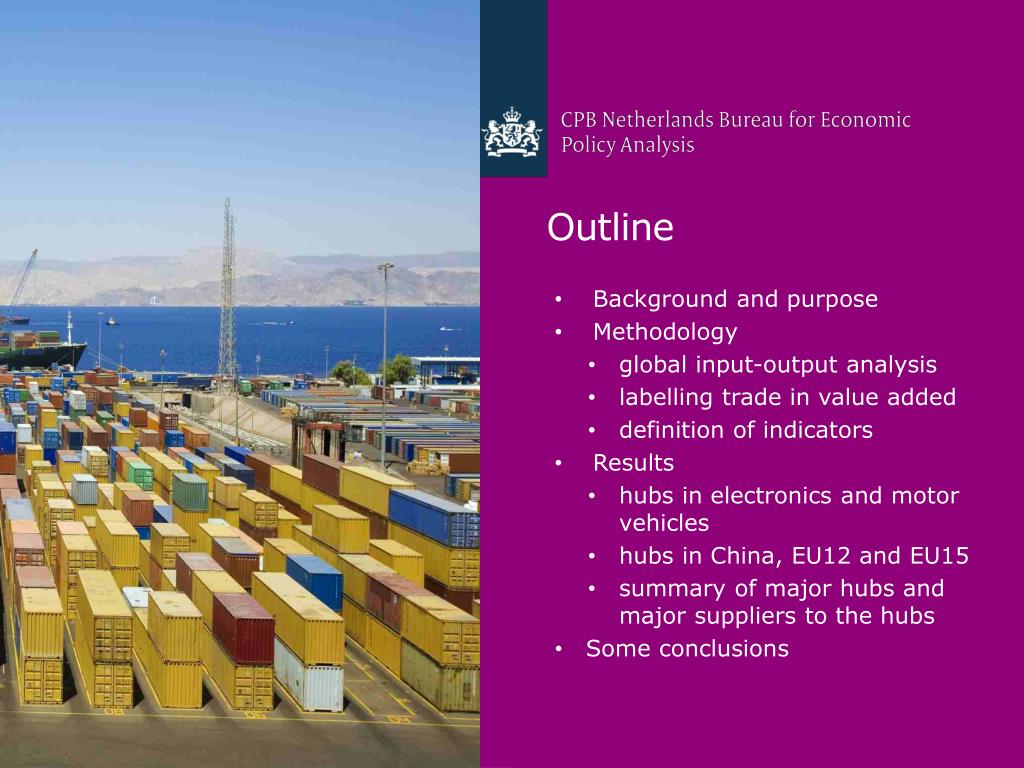 CPB Netherlands Bureau for Economic Policy Analysis

Outline

• Background and purpose
• Methodology
  • global input-output analysis
  • labelling trade in value added
  • definition of indicators
• Results
  • hubs in electronics and motor vehicles
  • hubs in China, EU12 and EU15
  • summary of major hubs and major suppliers to the hubs
• Some conclusions